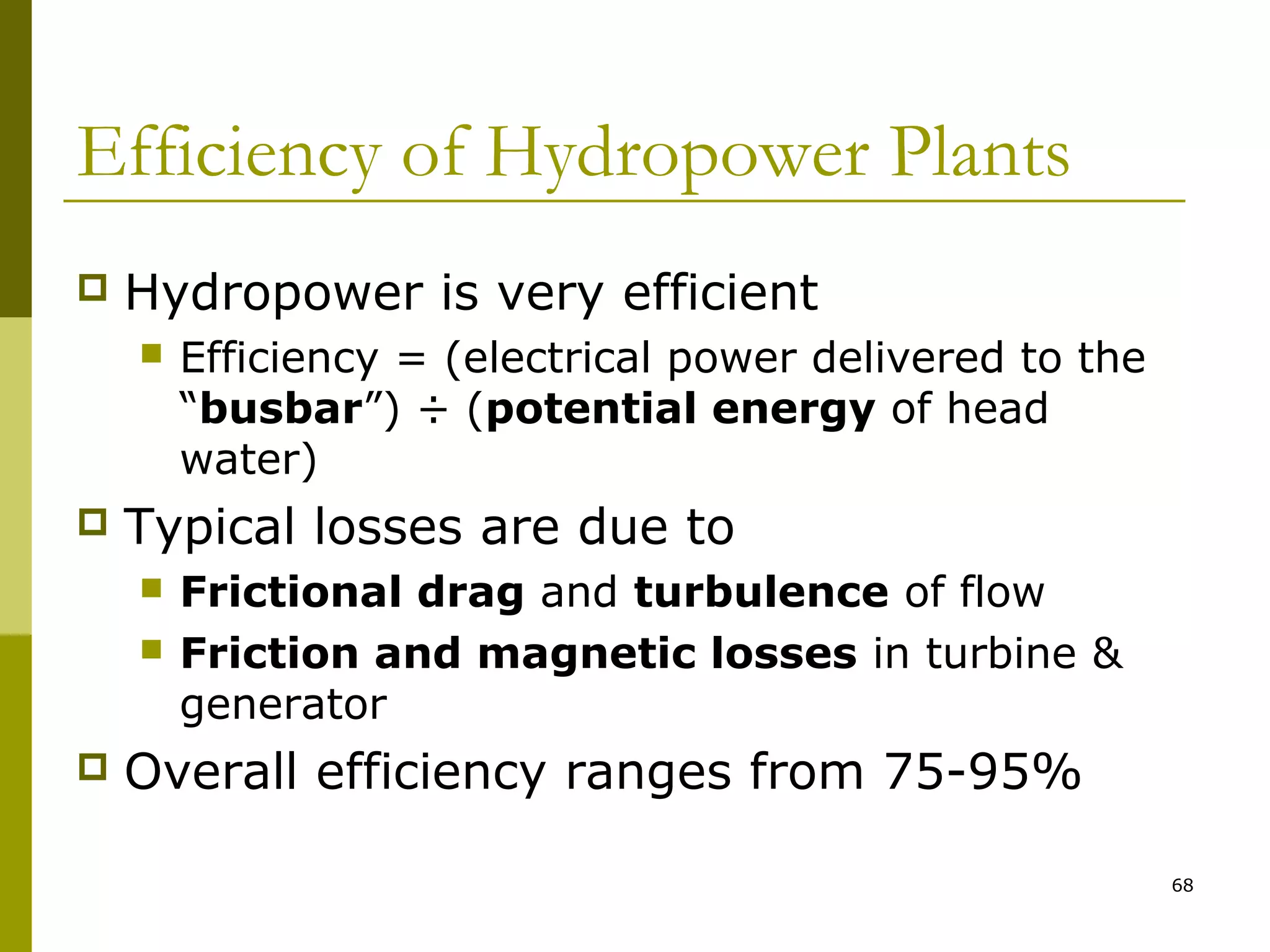 Efficiency of Hydropower Plants

Hydropower is very efficient

Efficiency = (electrical power delivered to the "busbar") ÷ (potential energy of head water)

Typical losses are due to

Frictional drag and turbulence of flow

Friction and magnetic losses in turbine & generator

Overall efficiency ranges from 75-95%

68